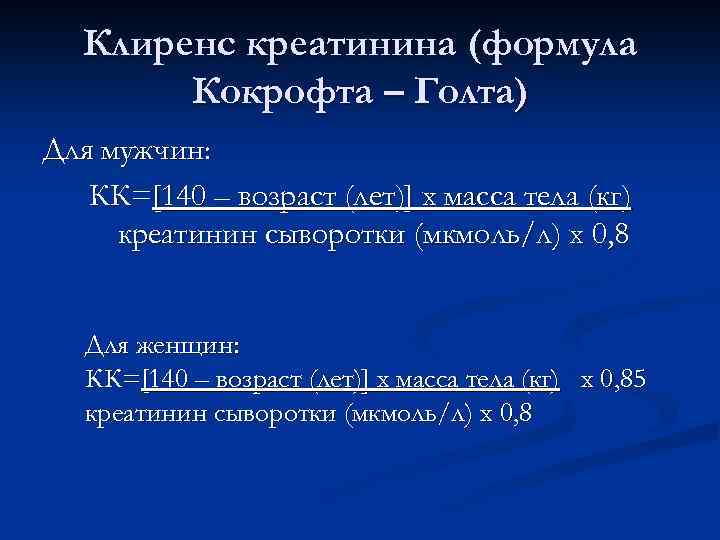 Клиренс креатинина (формула Кокрофта – Голта)

Для мужчин:

КК=[140 – возраст (лет)] х масса тела (кг)
креатинин сыворотки (мкмоль/л) х 0,8

Для женщин:
КК=[140 – возраст (лет)] х масса тела (кг) х 0,85
креатинин сыворотки (мкмоль/л) х 0,8